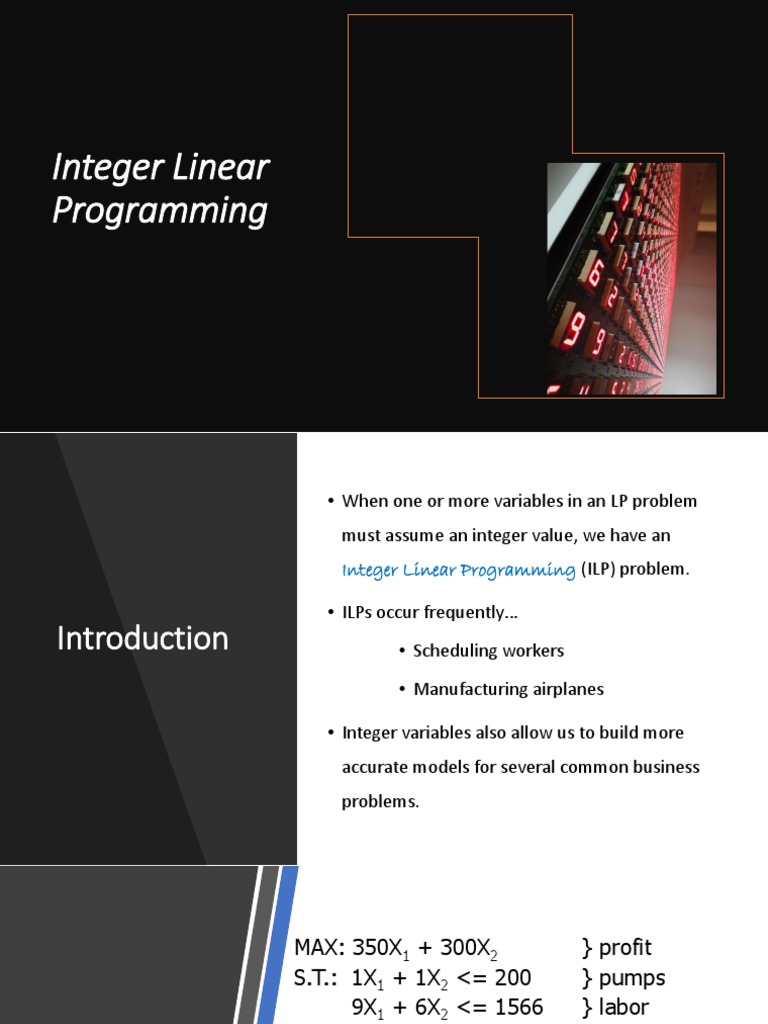 Integer Linear Programming

Introduction

• When one or more variables in an LP problem must assume an integer value, we have an Integer Linear Programming (ILP) problem.

• ILPs occur frequently…

• Scheduling workers

• Manufacturing airplanes

• Integer variables also allow us to build more accurate models for several common business problems.

MAX: $350X_1 + 300X_2$ } profit
S.T.: $1X_1 + 1X_2 <= 200$ } pumps
$9X_1 + 6X_2 <= 1566$ } labor